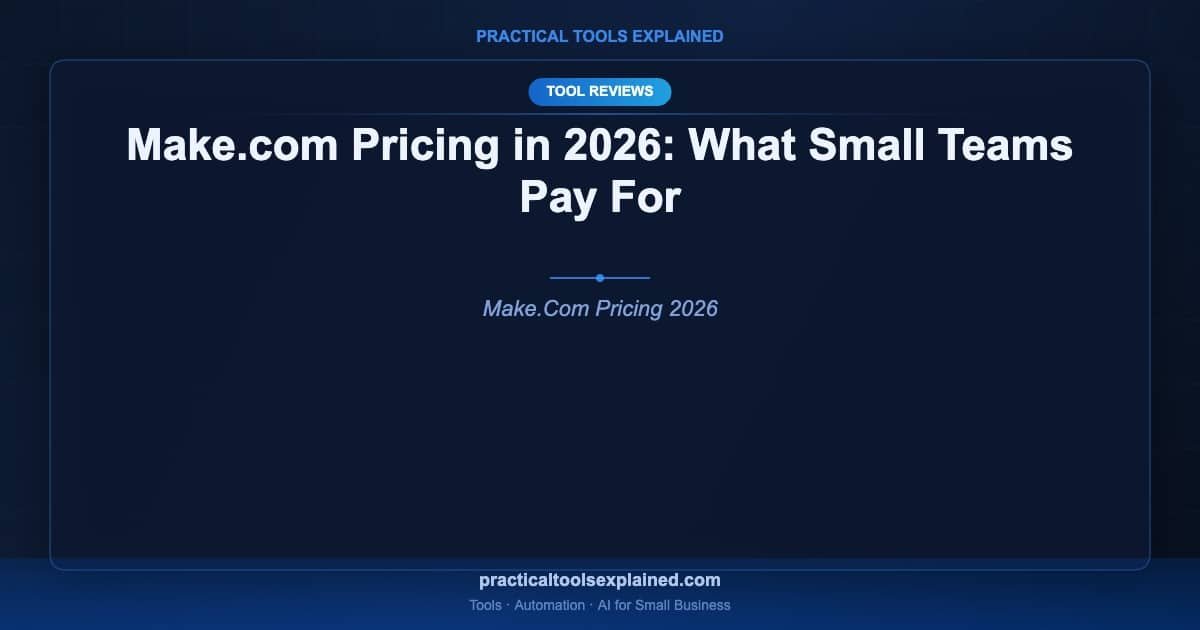 PRACTICAL TOOLS EXPLAINED

TOOL REVIEWS

Make.com Pricing in 2026: What Small Teams Pay For

Make.Com Pricing 2026

practicaltoolsexplained.com

Tools · Automation · AI for Small Business